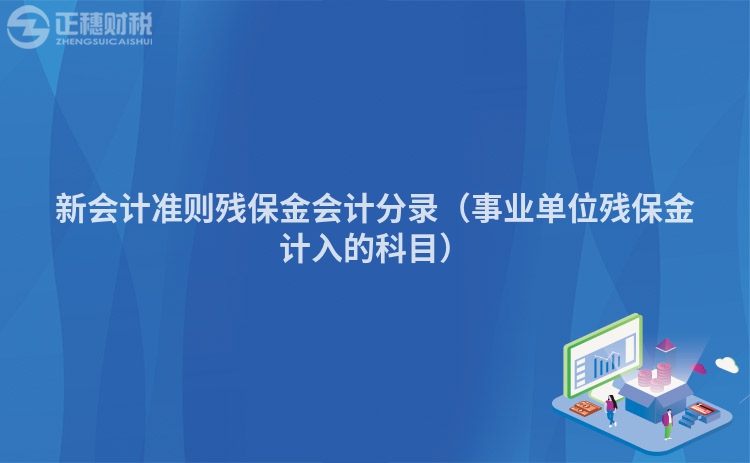 正穗财税
ZHENGSUICAISHUI

新会计准则残保金会计分录（事业单位残保金计入的科目）